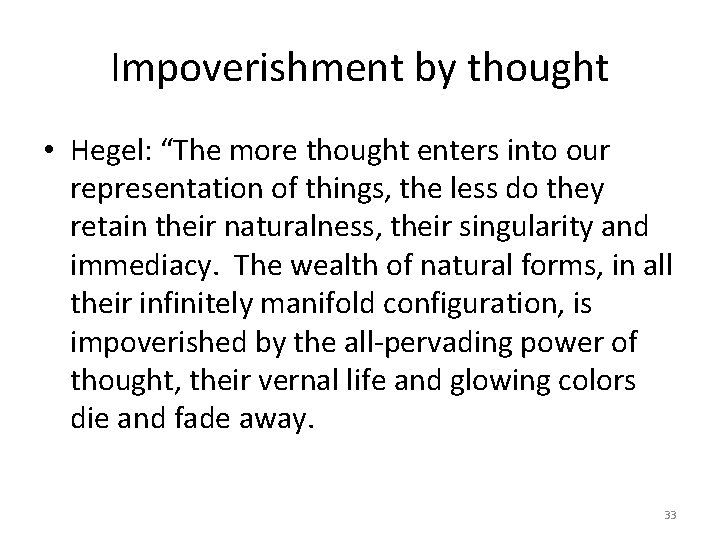 Impoverishment by thought

• Hegel: “The more thought enters into our representation of things, the less do they retain their naturalness, their singularity and immediacy. The wealth of natural forms, in all their infinitely manifold configuration, is impoverished by the all-pervading power of thought, their vernal life and glowing colors die and fade away.

33